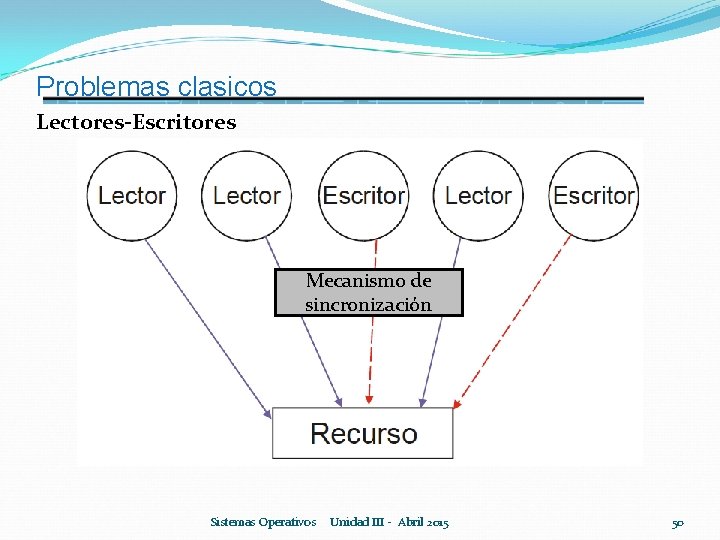 Problemas clasicos

Lectores-Escritores

Lector

Lector

Escritor

Lector

Escritor

Mecanismo de sincronización

Recurso

Sistemas Operativos Unidad III - Abril 2015

50